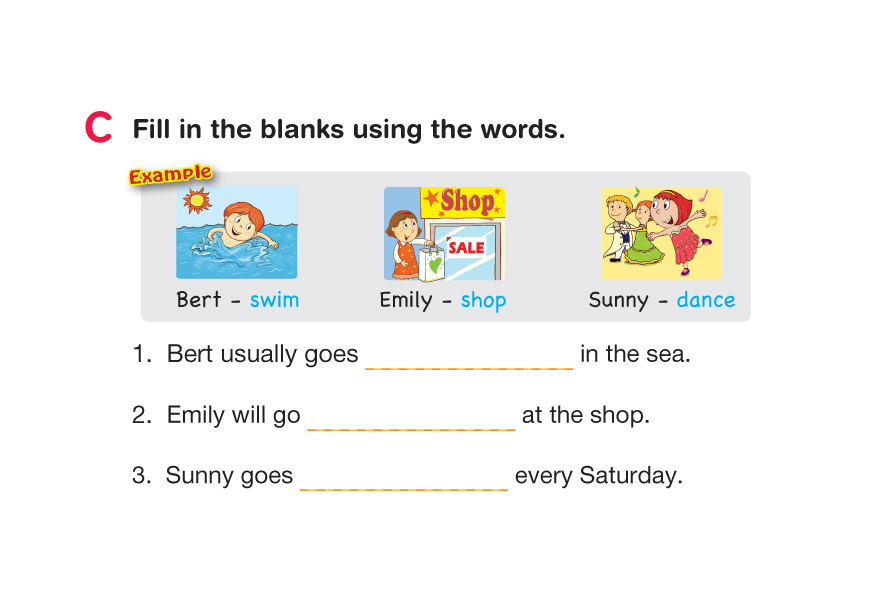 C Fill in the blanks using the words.

Example

Shop

SALE

Bert - swim

Emily - shop

Sunny - dance

1. Bert usually goes ________________ in the sea.

2. Emily will go ________________ at the shop.

3. Sunny goes ________________ every Saturday.